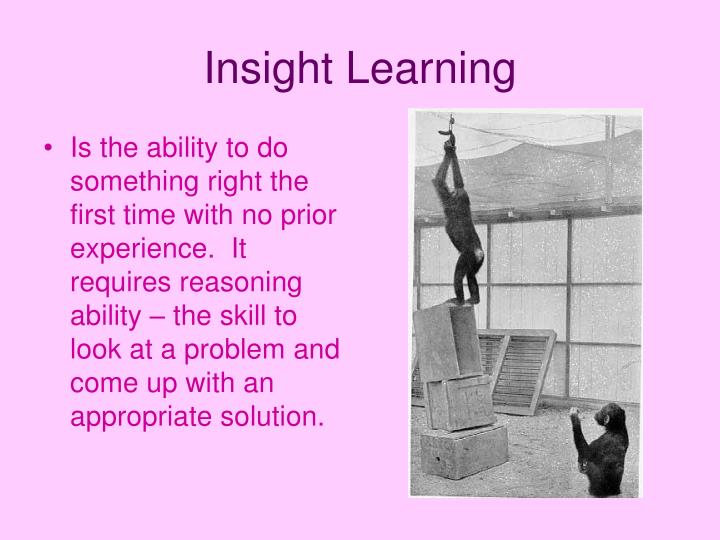 Insight Learning

• Is the ability to do something right the first time with no prior experience. It requires reasoning ability – the skill to look at a problem and come up with an appropriate solution.